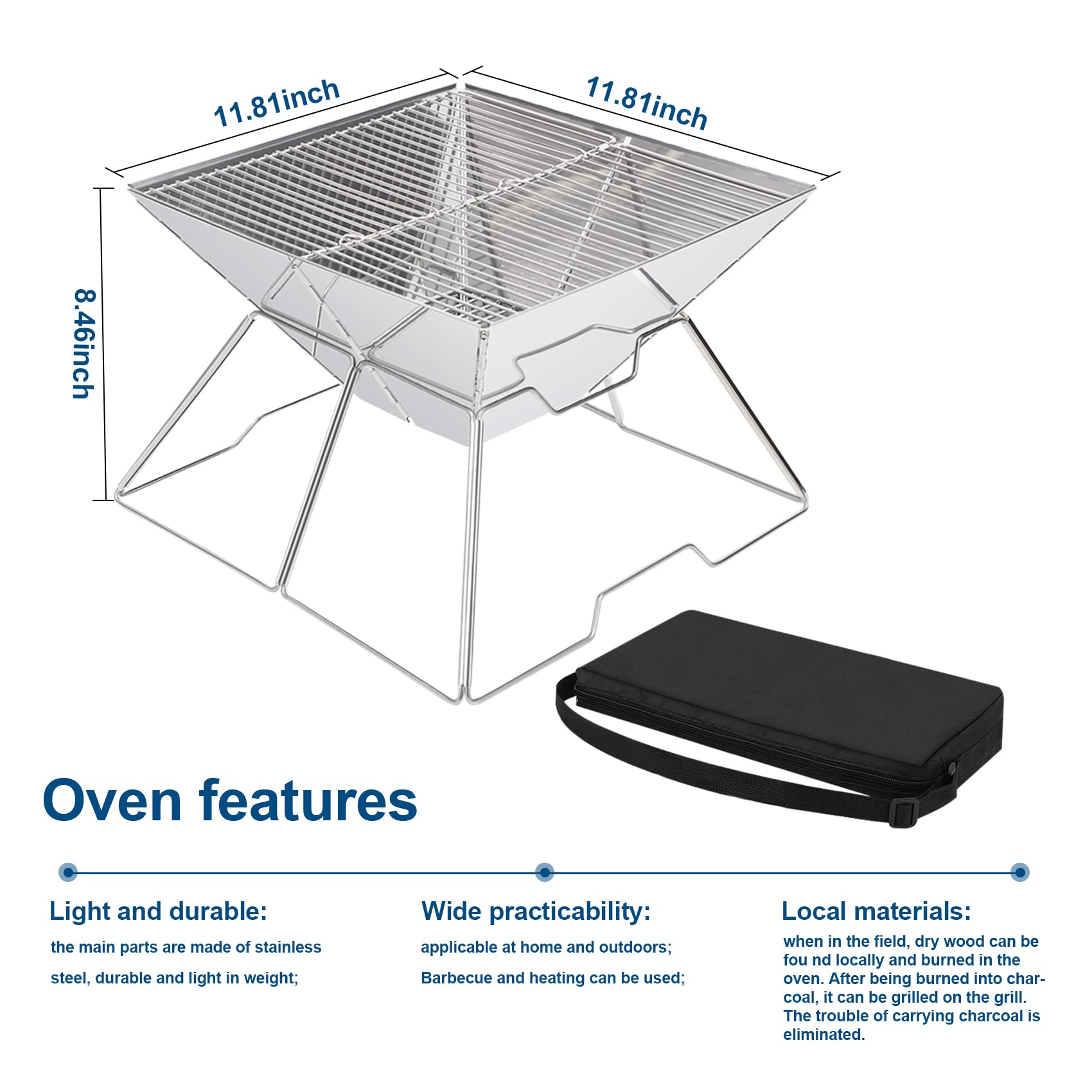 11.81inch

11.81inch

8.46inch

Oven features

Light and durable:

the main parts are made of stainless steel, durable and light in weight;

Wide practicability:

applicable at home and outdoors; Barbecue and heating can be used;

Local materials:

when in the field, dry wood can be fou nd locally and burned in the oven. After being burned into charcoal, it can be grilled on the grill. The trouble of carrying charcoal is eliminated.